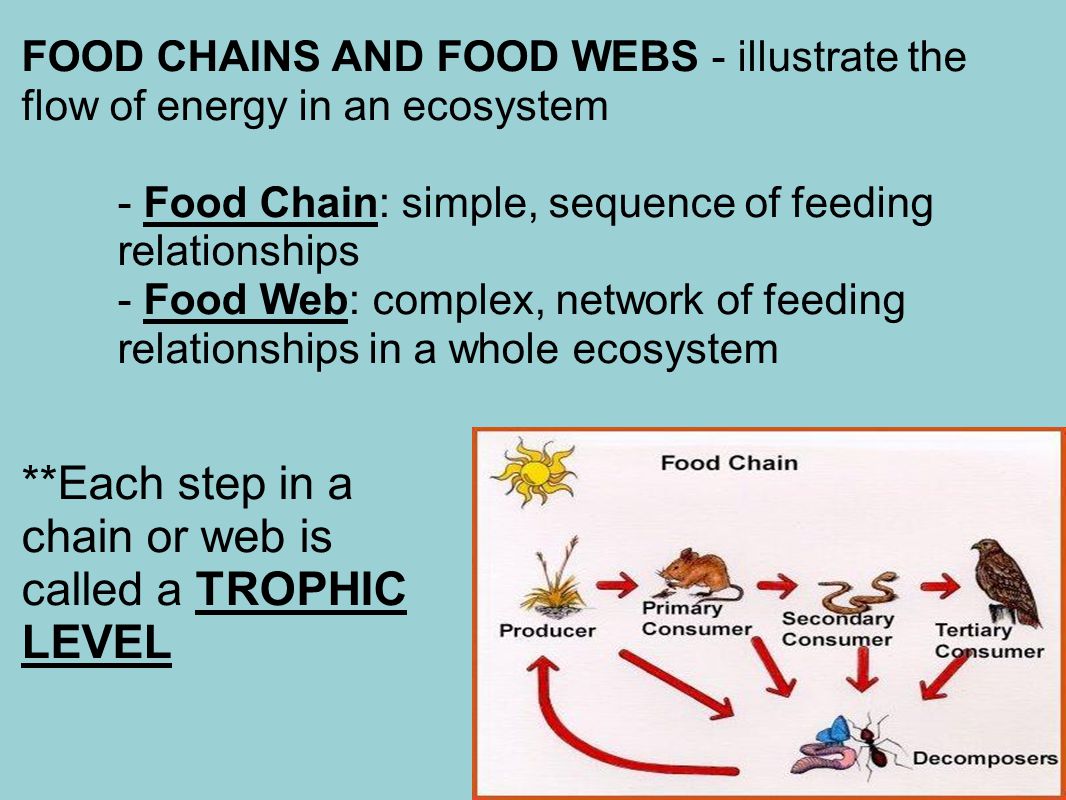 FOOD CHAINS AND FOOD WEBS - illustrate the flow of energy in an ecosystem

- Food Chain: simple, sequence of feeding relationships
- Food Web: complex, network of feeding relationships in a whole ecosystem

**Each step in a chain or web is called a TROPHIC LEVEL

Food Chain

Producer

Primary Consumer

Secondary Consumer

Tertiary Consumer

Decomposers